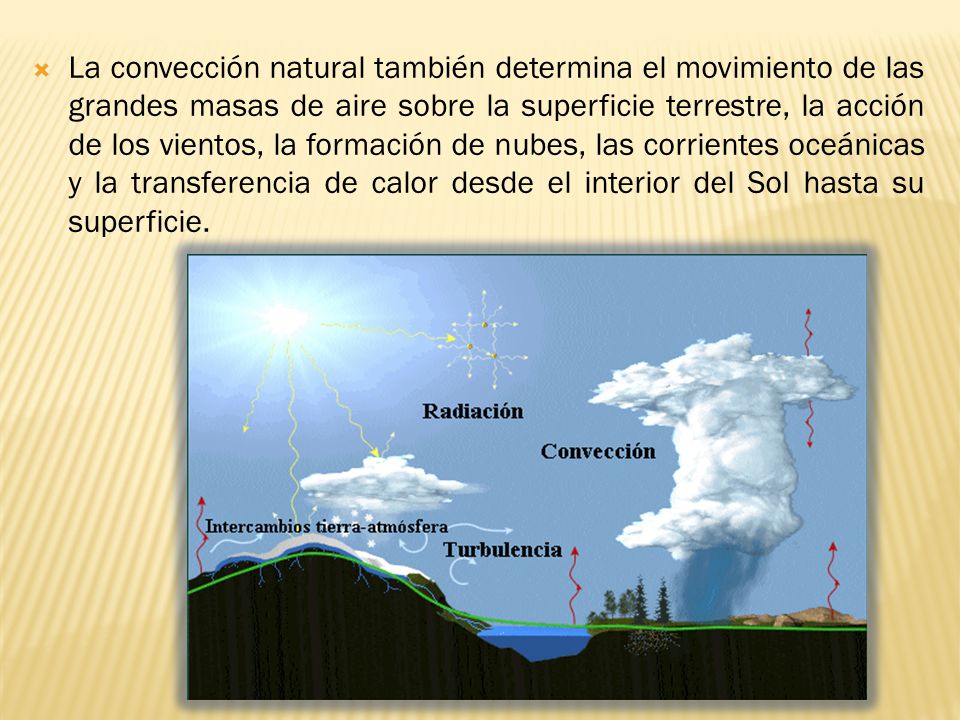 La convección natural también determina el movimiento de las grandes masas de aire sobre la superficie terrestre, la acción de los vientos, la formación de nubes, las corrientes oceánicas y la transferencia de calor desde el interior del Sol hasta su superficie.

Radiación

Convección

Intercambios tierra-atmósfera

Turbulencia